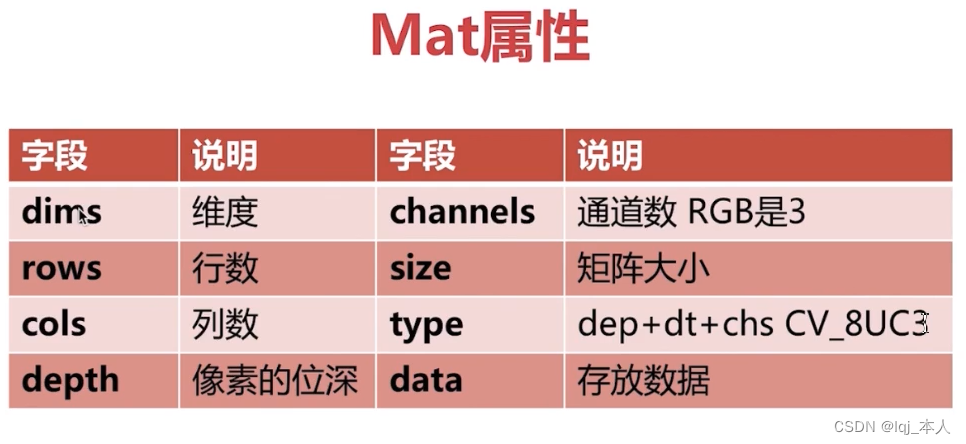 Mat属性

| 字段 | 说明 | 字段 | 说明 |
|---|---|---|---|
| dims | 维度 | channels | 通道数 RGB是3 |
| rows | 行数 | size | 矩阵大小 |
| cols | 列数 | type | dep+dt+chs CV_8UC3 |
| depth | 像素的位深 | data | 存放数据 |

CSDN @lqj_本人